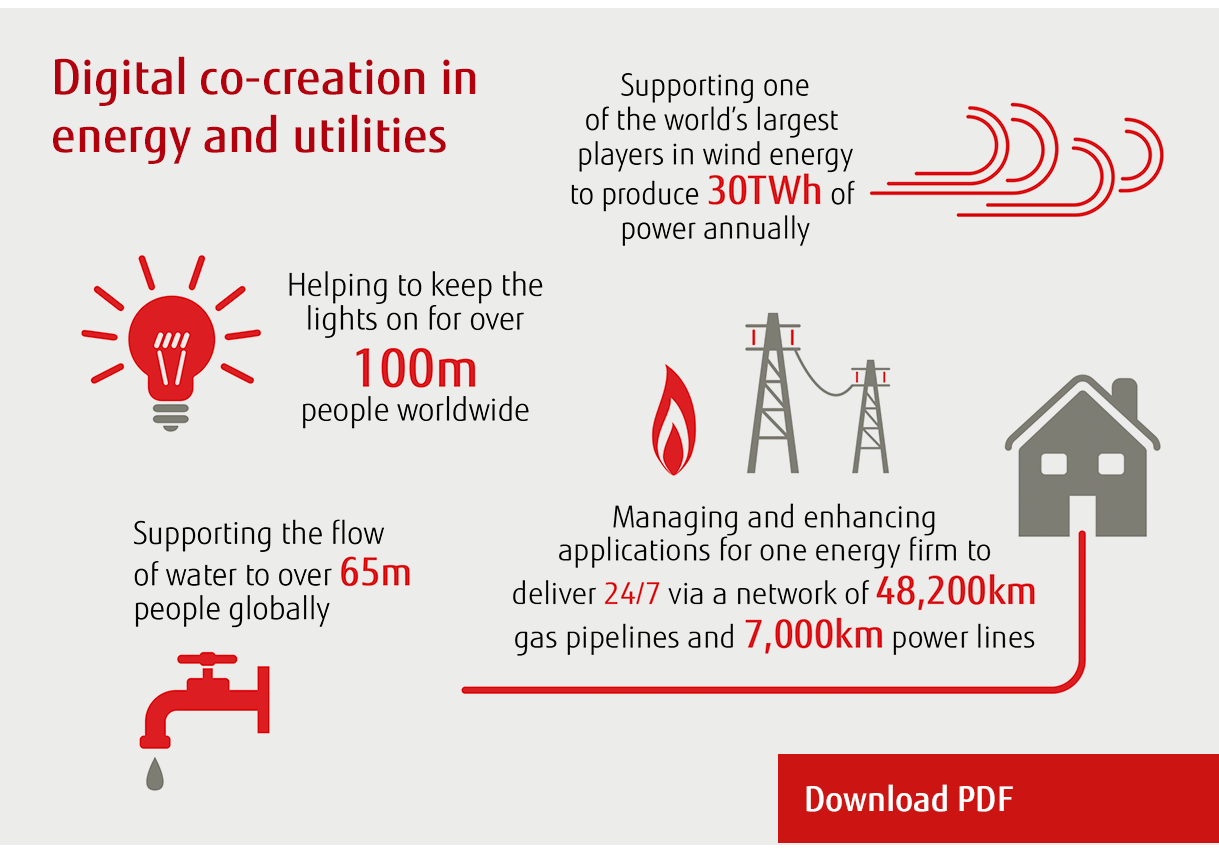 Digital co-creation in energy and utilities

Supporting one of the world's largest players in wind energy to produce 30TWh of power annually

Helping to keep the lights on for over 100m people worldwide

Supporting the flow of water to over 65m people globally

Managing and enhancing applications for one energy firm to deliver 24/7 via a network of 48,200km gas pipelines and 7,000km power lines

Download PDF